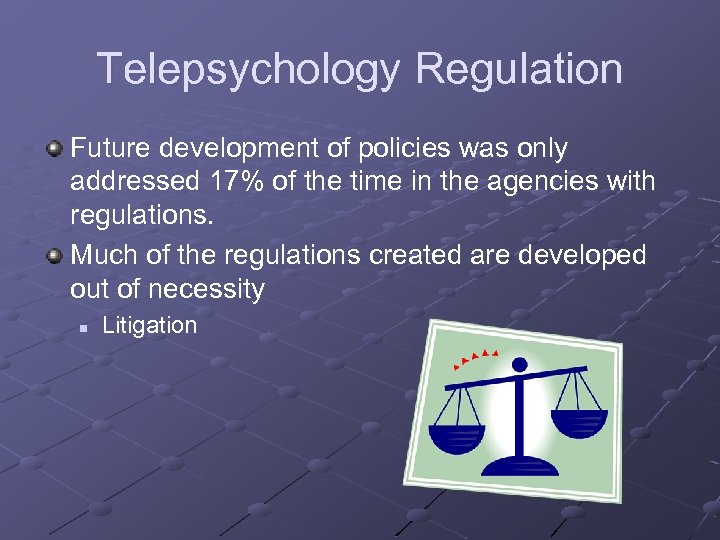 Telepsychology Regulation

Future development of policies was only addressed 17% of the time in the agencies with regulations.

Much of the regulations created are developed out of necessity

Litigation